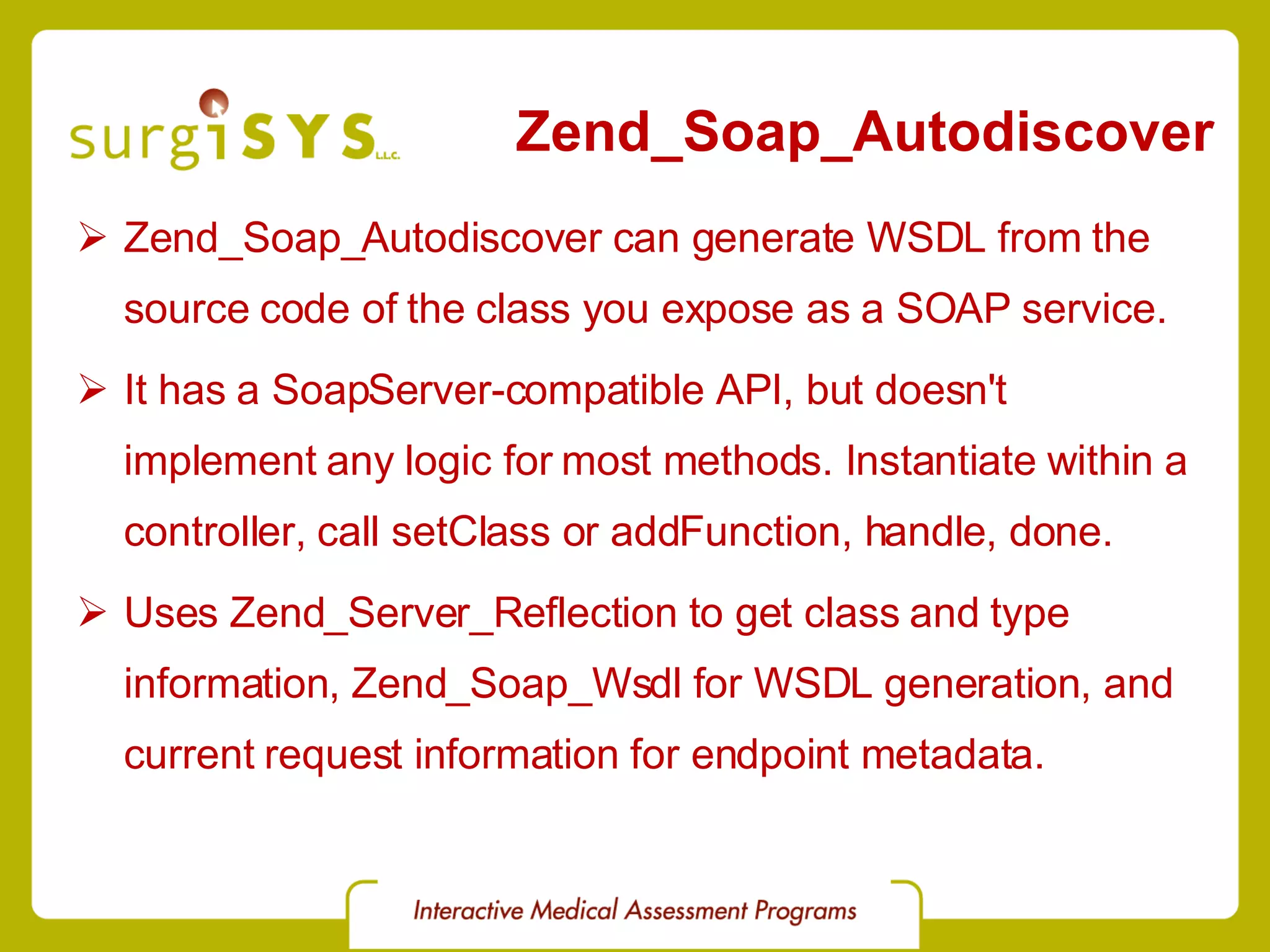 surgiSYS L.L.C.

Zend_Soap_Autodiscover

➢ Zend_Soap_Autodiscover can generate WSDL from the source code of the class you expose as a SOAP service.

➢ It has a SoapServer-compatible API, but doesn't implement any logic for most methods. Instantiate within a controller, call setClass or addFunction, handle, done.

➢ Uses Zend_Server_Reflection to get class and type information, Zend_Soap_Wsdl for WSDL generation, and current request information for endpoint metadata.

Interactive Medical Assessment Programs